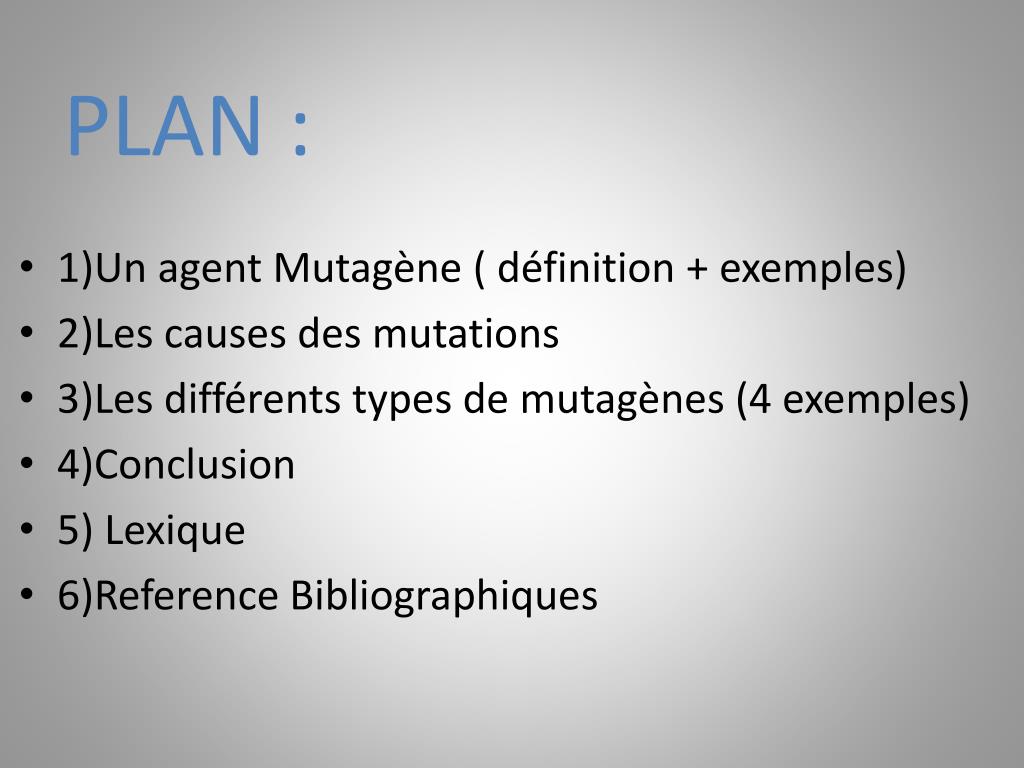 PLAN :

• 1)Un agent Mutagène ( définition + exemples)
• 2)Les causes des mutations
• 3)Les différents types de mutagènes (4 exemples)
• 4)Conclusion
• 5) Lexique
• 6)Reference Bibliographiques